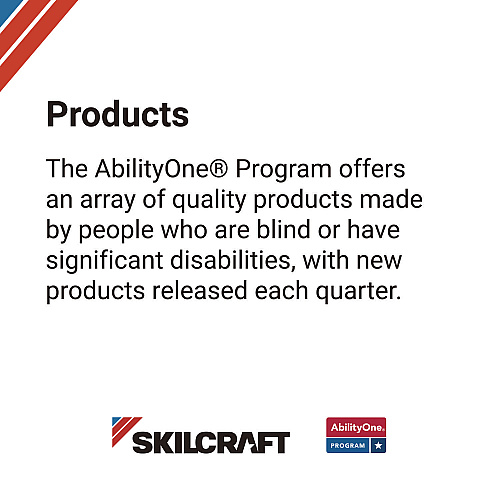 Products

The AbilityOne® Program offers an array of quality products made by people who are blind or have significant disabilities, with new products released each quarter.

SKILCRAFT

AbilityOne®
PROGRAM